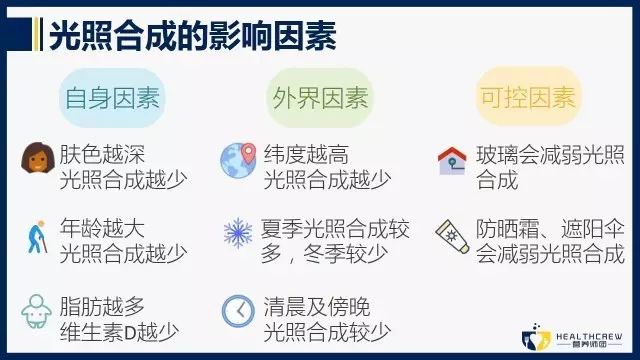 光照合成的影响因素

自身因素

肤色越深
光照合成越少

年龄越大
光照合成越少

脂肪越多
维生素D越少

外界因素

纬度越高
光照合成越少

夏季光照合成较多，冬季较少

清晨及傍晚
光照合成较少

可控因素

玻璃会减弱光照合成

防晒霜、遮阳伞会减弱光照合成

HEALTHCREW
营养师团